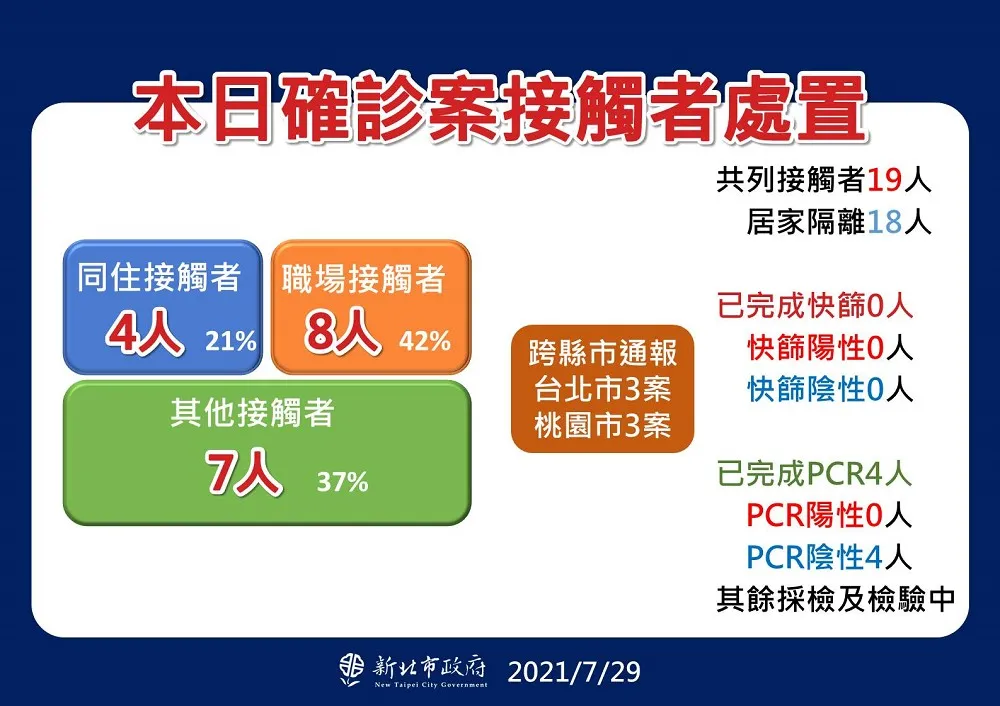 本日確診案接觸者處置

同住接觸者
4人 21%

職場接觸者
8人 42%

其他接觸者
7人 37%

跨縣市通報
台北市3案
桃園市3案

共列接觸者19人
居家隔離18人

已完成快篩0人
快篩陽性0人
快篩陰性0人

已完成PCR4人
PCR陽性0人
PCR陰性4人
其餘採檢及檢驗中

新北市政府
New Taipei City Government
2021/7/29